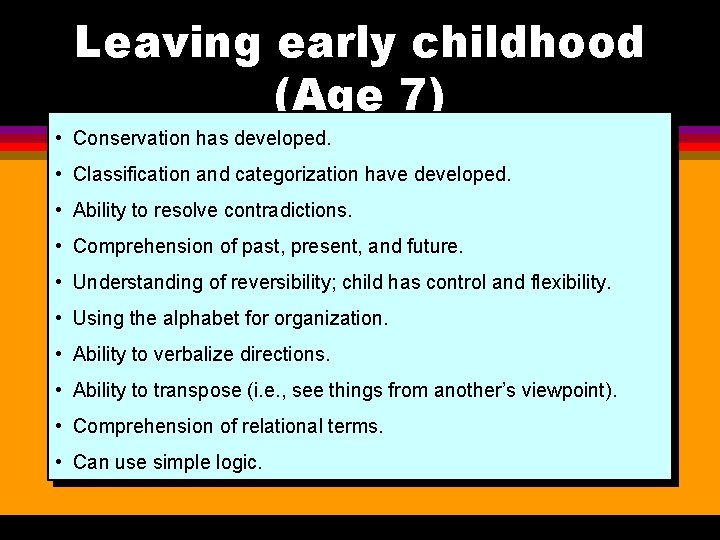 Leaving early childhood (Age 7)

• Conservation has developed.
• Classification and categorization have developed.
• Ability to resolve contradictions.
• Comprehension of past, present, and future.
• Understanding of reversibility; child has control and flexibility.
• Using the alphabet for organization.
• Ability to verbalize directions.
• Ability to transpose (i.e., see things from another's viewpoint).
• Comprehension of relational terms.
• Can use simple logic.